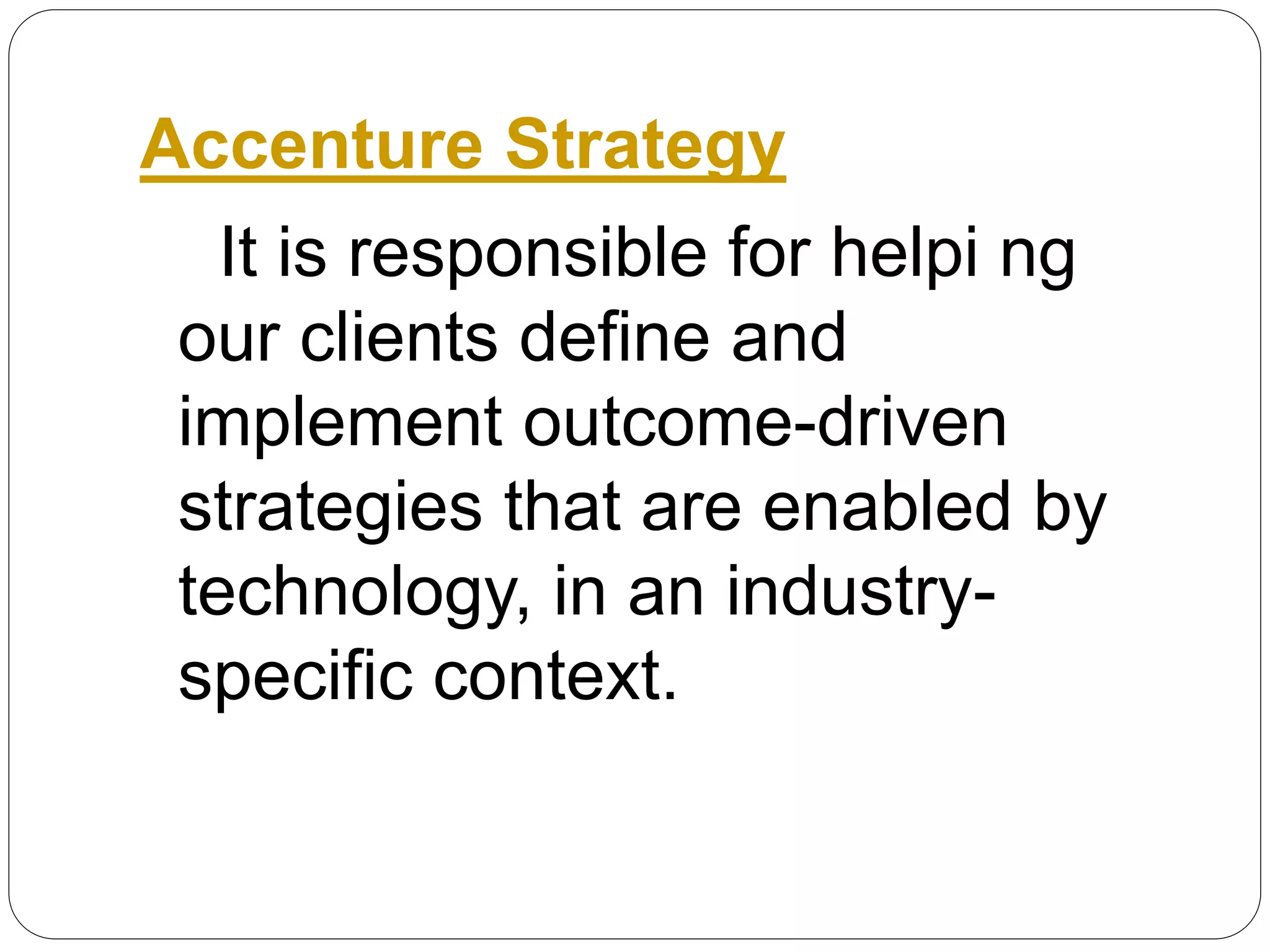 Accenture Strategy

It is responsible for helpi ng our clients define and implement outcome-driven strategies that are enabled by technology, in an industry-specific context.